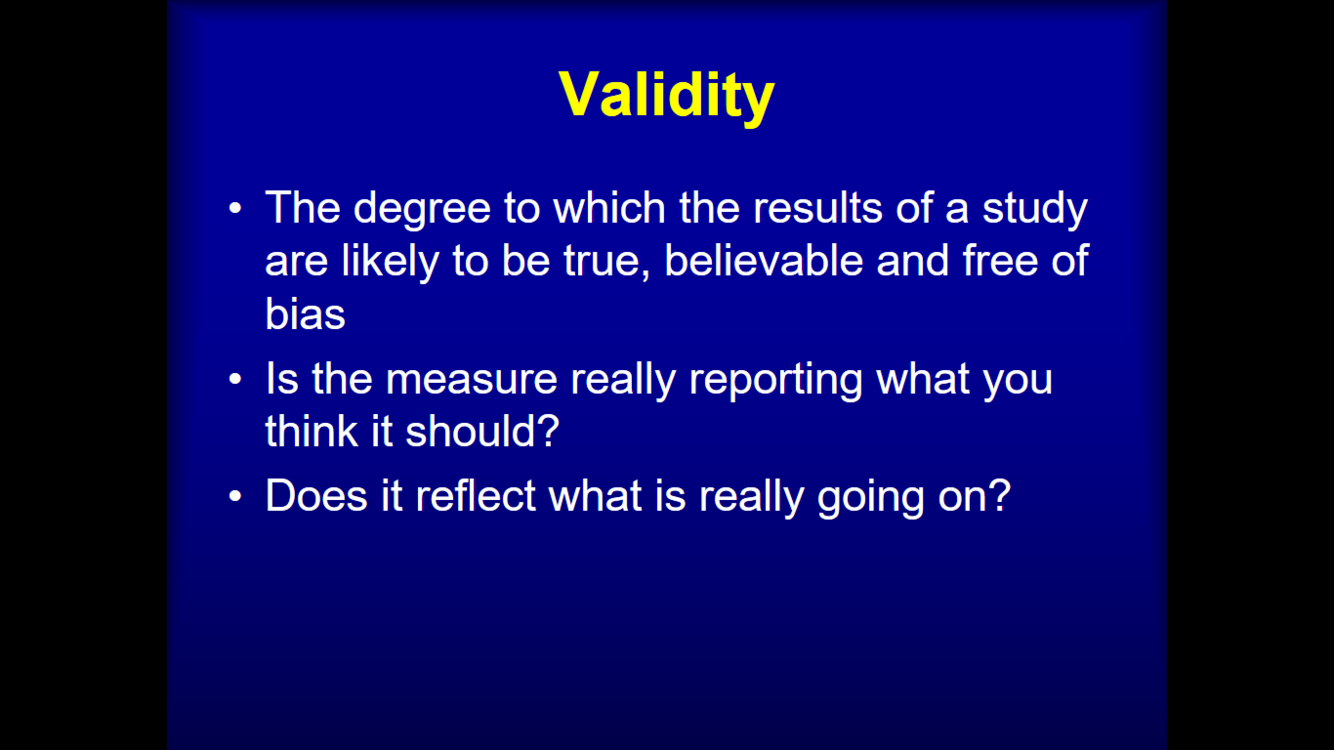 Validity

• The degree to which the results of a study are likely to be true, believable and free of bias

• Is the measure really reporting what you think it should?

• Does it reflect what is really going on?